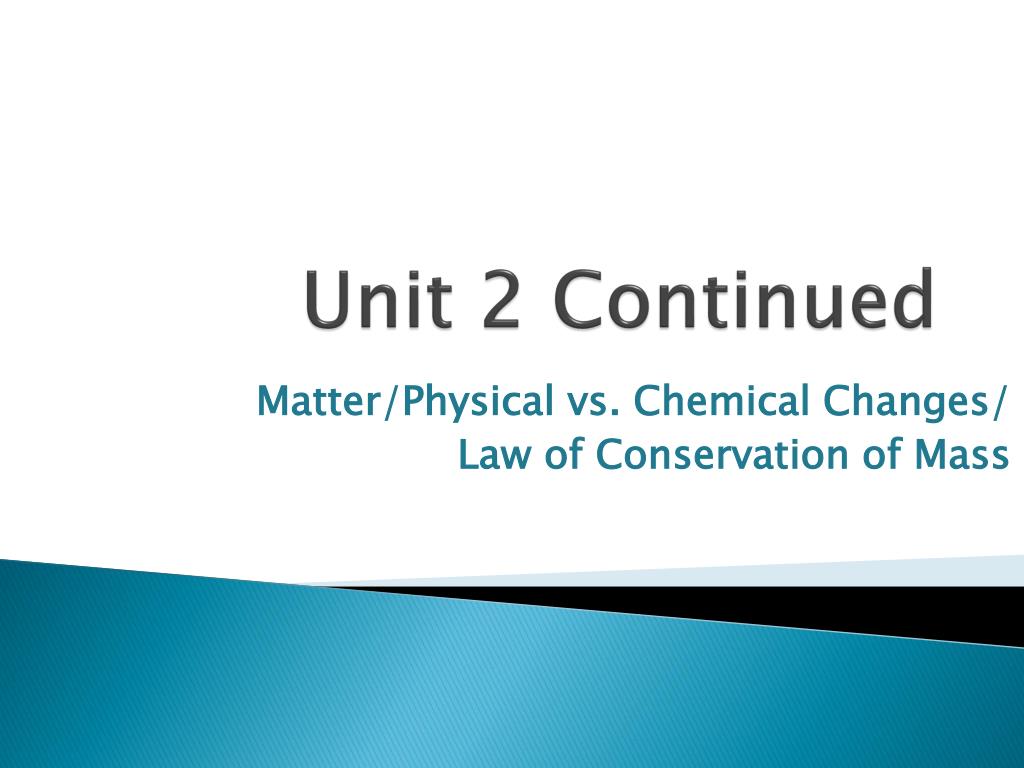 Unit 2 Continued

Matter/Physical vs. Chemical Changes/ Law of Conservation of Mass